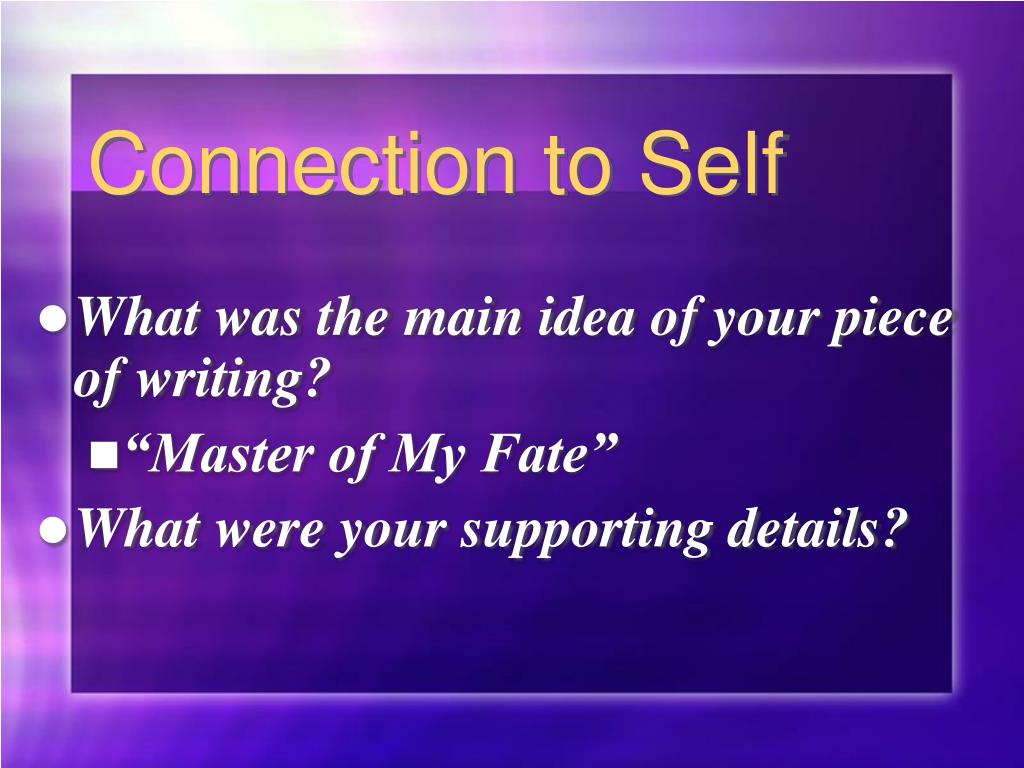 Connection to Self

- What was the main idea of your piece of writing?
  - “Master of My Fate”
- What were your supporting details?